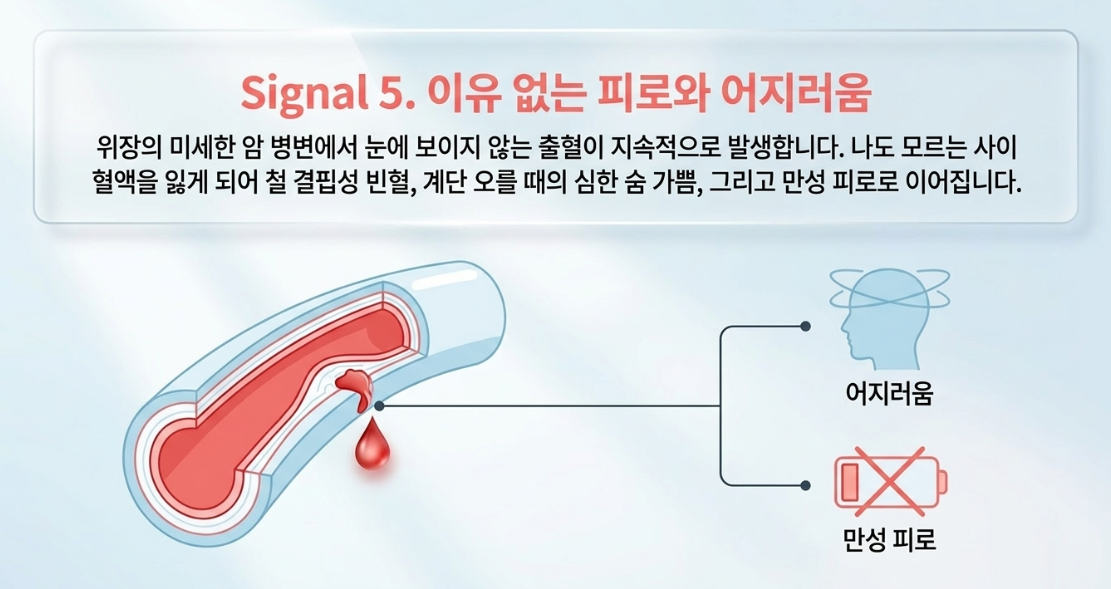 Signal 5. 이유 없는 피로와 어지러움

위장의 미세한 암 병변에서 눈에 보이지 않는 출혈이 지속적으로 발생합니다. 나도 모르는 사이 혈액을 잃게 되어 철 결핍성 빈혈, 계단 오를 때의 심한 숨 가쁨, 그리고 만성 피로로 이어집니다.

어지러움

만성 피로